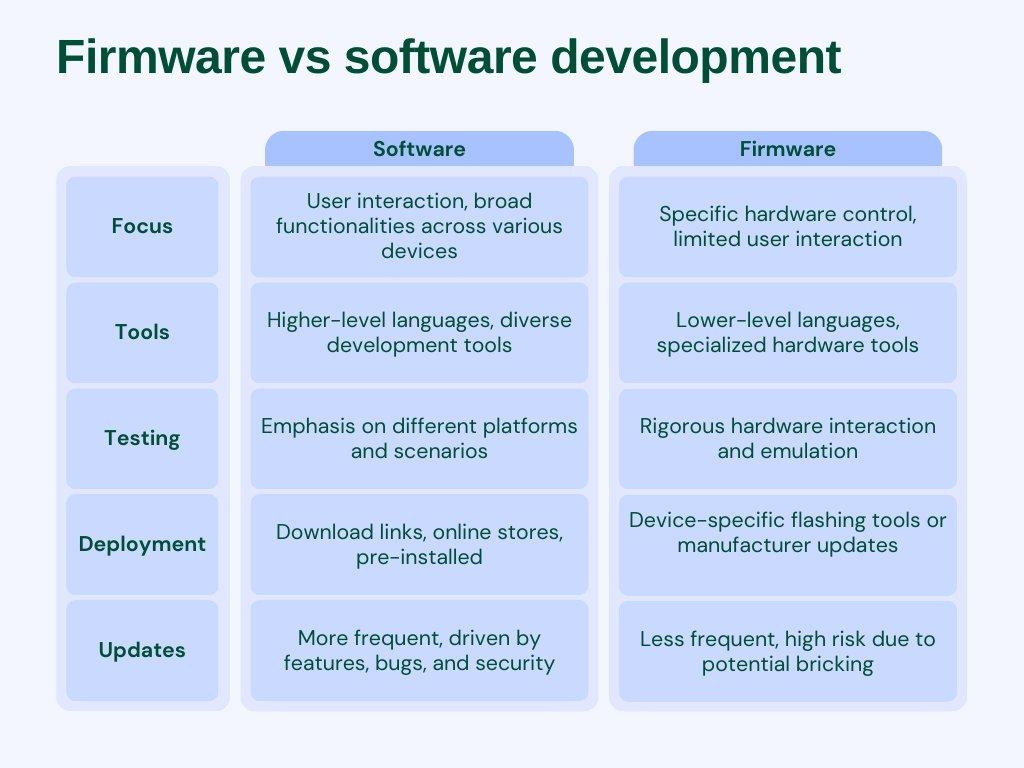 Firmware vs software development

| | Software | Firmware |
|---|---|---|
| Focus | User interaction, broad functionalities across various devices | Specific hardware control, limited user interaction |
| Tools | Higher-level languages, diverse development tools | Lower-level languages, specialized hardware tools |
| Testing | Emphasis on different platforms and scenarios | Rigorous hardware interaction and emulation |
| Deployment | Download links, online stores, pre-installed | Device-specific flashing tools or manufacturer updates |
| Updates | More frequent, driven by features, bugs, and security | Less frequent, high risk due to potential bricking |